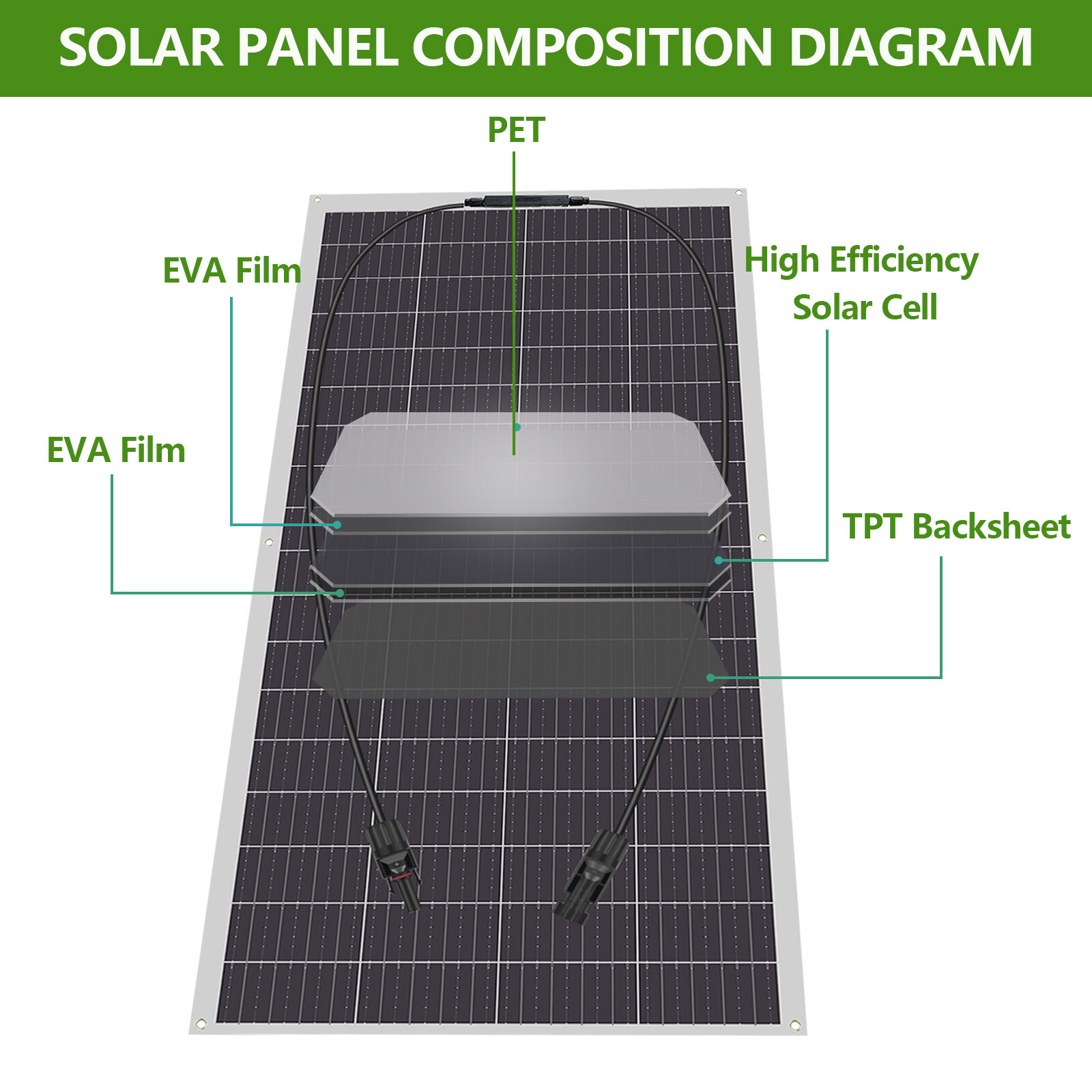 SOLAR PANEL COMPOSITION DIAGRAM

PET

EVA Film

High Efficiency Solar Cell

EVA Film

TPT Backsheet